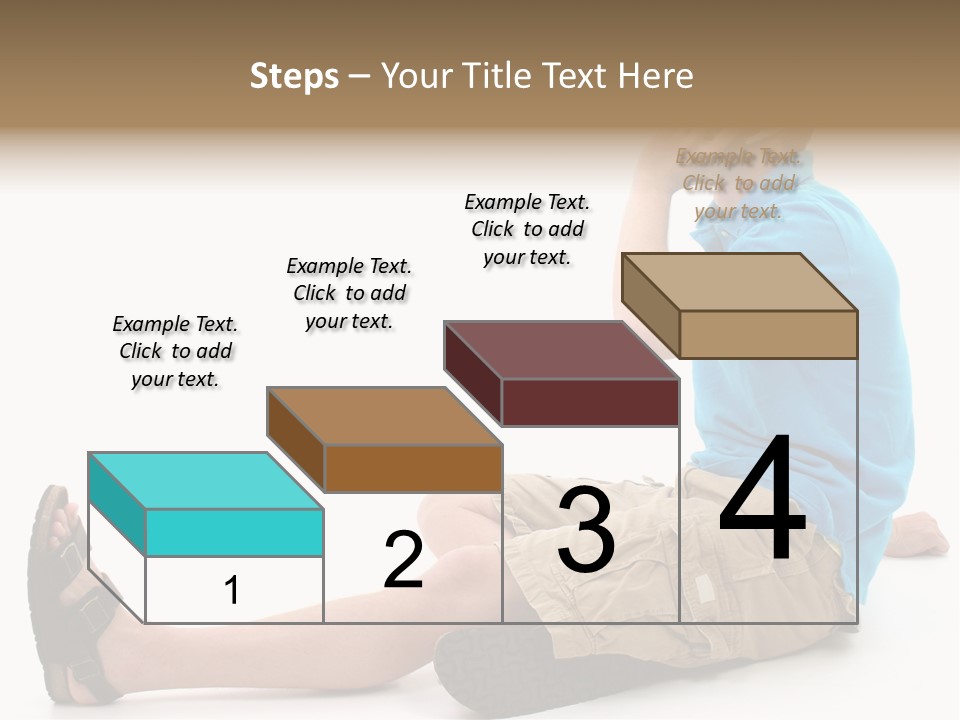 Steps – Your Title Text Here

Example Text. Click to add your text.

Example Text. Click to add your text.

Example Text. Click to add your text.

Example Text. Click to add your text.

1

2

3

4